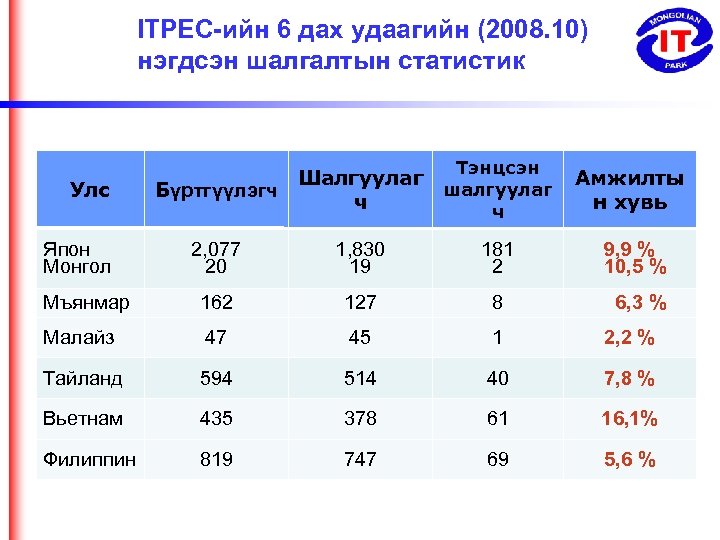 ITPEC-ийн 6 дах удаагийн (2008.10) нэгдсэн шалгалтын статистик

MONGOLIAN IT PARK

| Улс | Бүртгүүлэгч | Шалгуулагч | Тэнцсэн шалгуулагч | Амжилтын хувь |
|---|---|---|---|---|
| Япон Монгол | 2,077 20 | 1,830 19 | 181 2 | 9,9 % 10,5 % |
| Мъянмар | 162 | 127 | 8 | 6,3 % |
| Малайз | 47 | 45 | 1 | 2,2 % |
| Тайланд | 594 | 514 | 40 | 7,8 % |
| Вьетнам | 435 | 378 | 61 | 16,1% |
| Филиппин | 819 | 747 | 69 | 5,6 % |